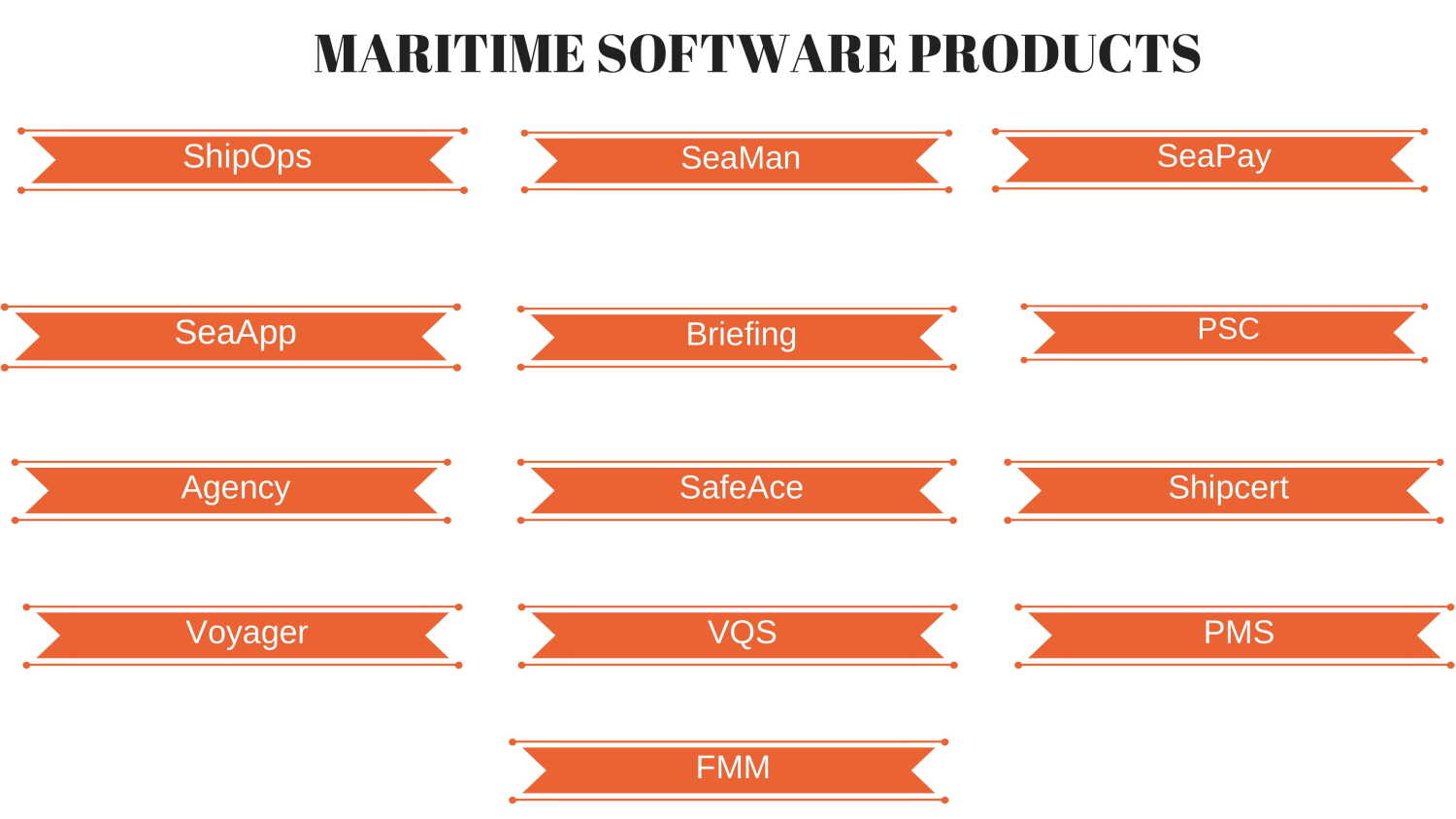 MARITIME SOFTWARE PRODUCTS

ShipOps

SeaMan

SeaPay

SeaApp

Briefing

PSC

Agency

SafeAce

Shipcert

Voyager

VQS

PMS

FMM